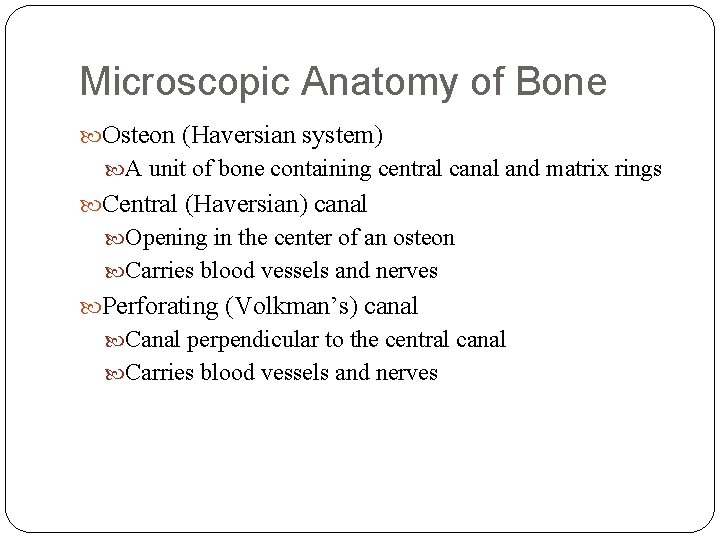 Microscopic Anatomy of Bone

Osteon (Haversian system)

A unit of bone containing central canal and matrix rings

Central (Haversian) canal

Opening in the center of an osteon

Carries blood vessels and nerves

Perforating (Volkman’s) canal

Canal perpendicular to the central canal

Carries blood vessels and nerves